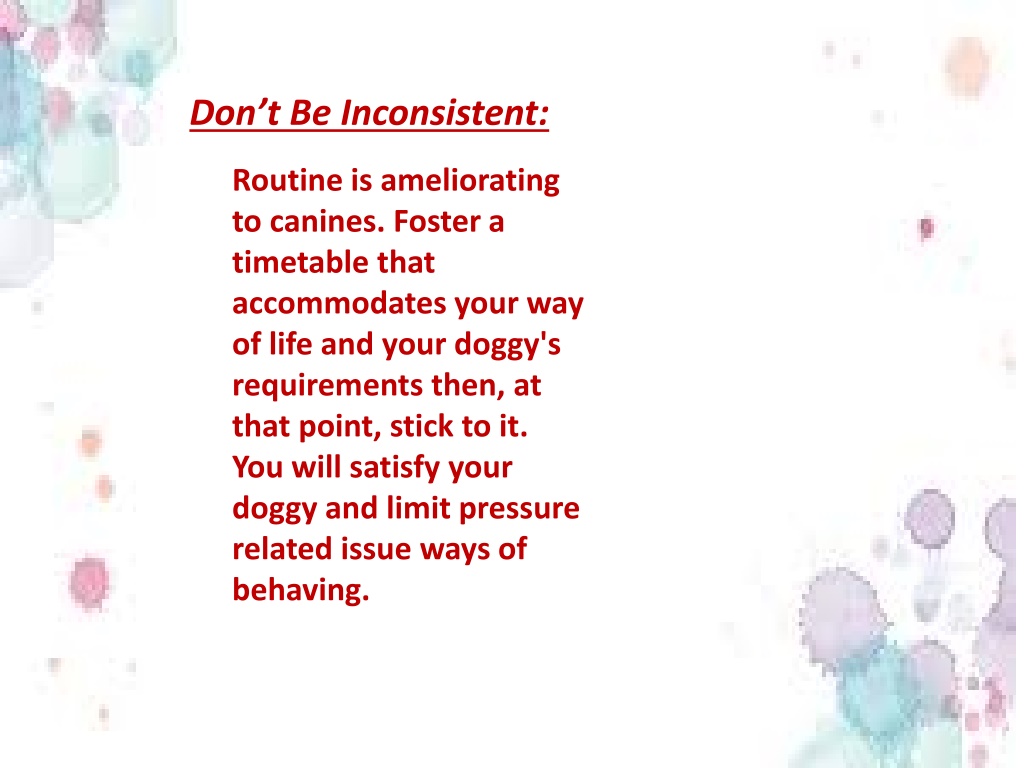 Don’t Be Inconsistent:

Routine is ameliorating to canines. Foster a timetable that accommodates your way of life and your doggy's requirements then, at that point, stick to it. You will satisfy your doggy and limit pressure related issue ways of behaving.